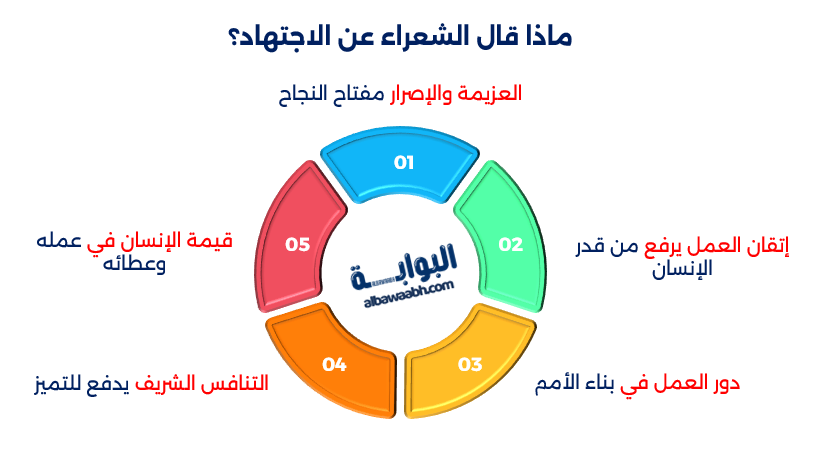 ماذا قال الشعراء عن الاجتهاد؟

العزيمة والإصرار مفتاح النجاح

01

02

إتقان العمل يرفع من قدر الإنسان

03

دور العمل في بناء الأمم

04

التنافس الشريف يدفع للتميز

05

قيمة الإنسان في عمله وعطائه

البوابة
albawaabh.com